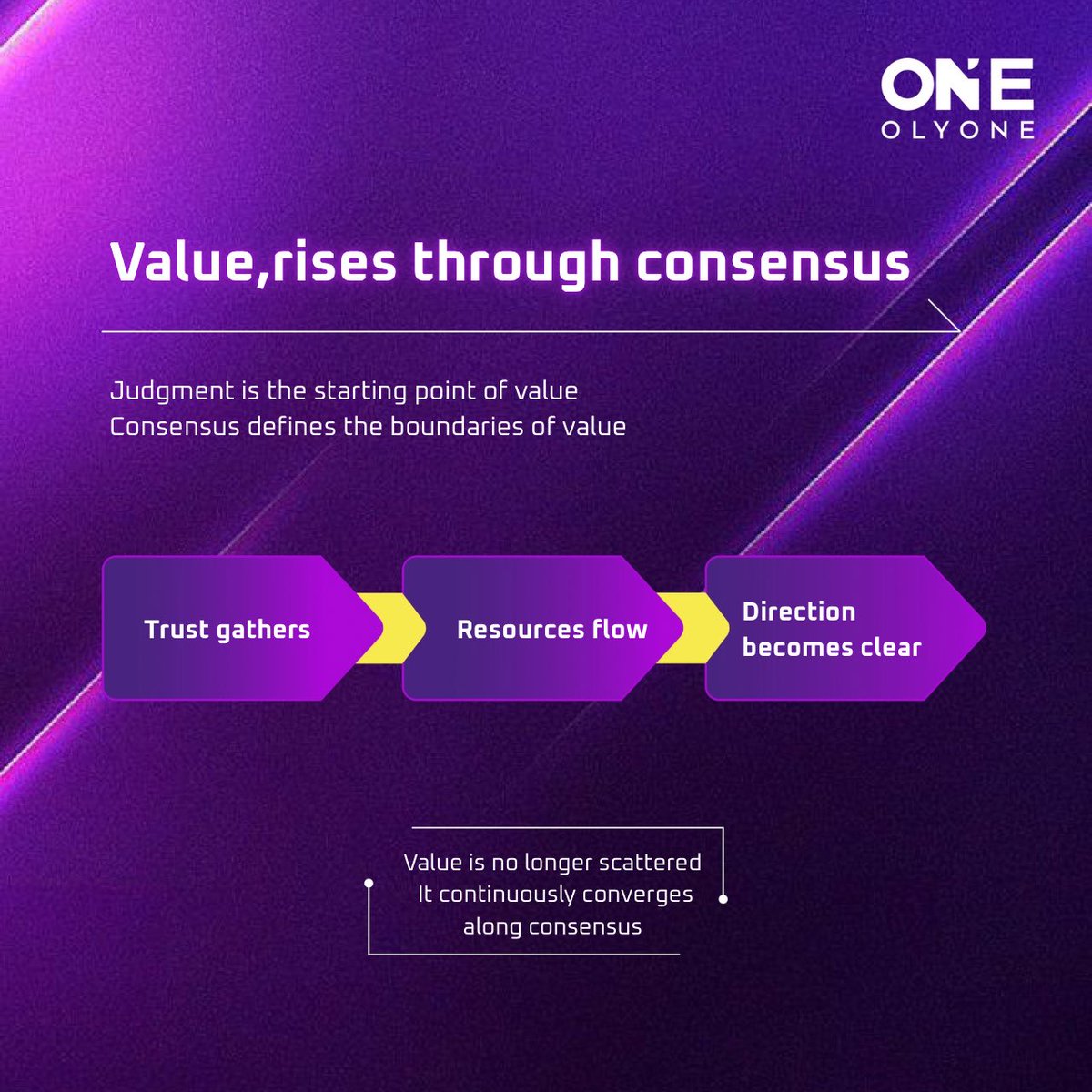 ONE
OLYONE

Value,rises through consensus

Judgment is the starting point of value
Consensus defines the boundaries of value

Trust gathers

Resources flow

Direction becomes clear

Value is no longer scattered
It continuously converges along consensus